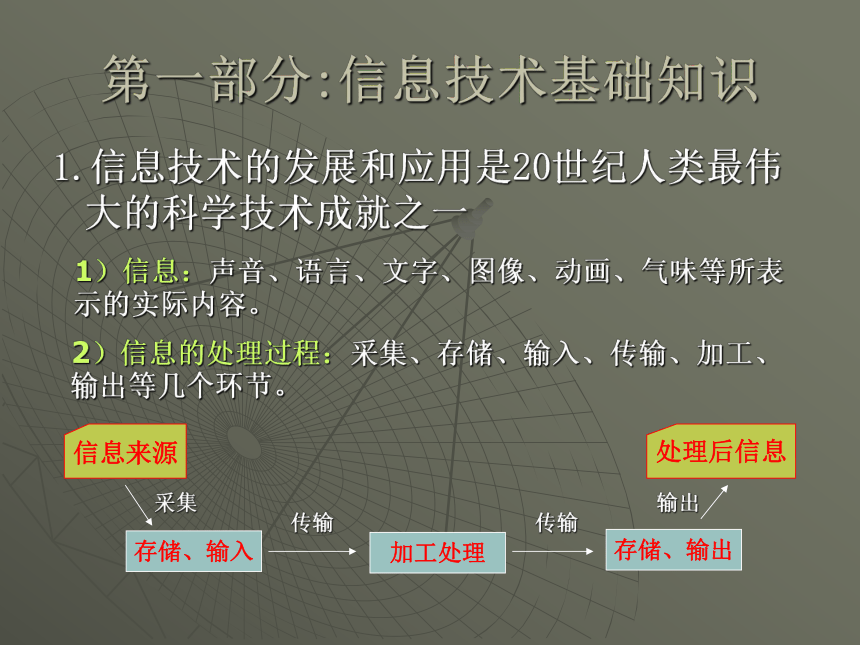 第一部分:信息技术基础知识

1. 信息技术的发展和应用是20世纪人类最伟大的科学技术成就之一

1）信息：声音、语言、文字、图像、动画、气味等所表示的实际内容。

2）信息的处理过程：采集、存储、输入、传输、加工、输出等几个环节。

信息来源

采集

存储、输入

传输

加工处理

传输

存储、输出

输出

处理后信息